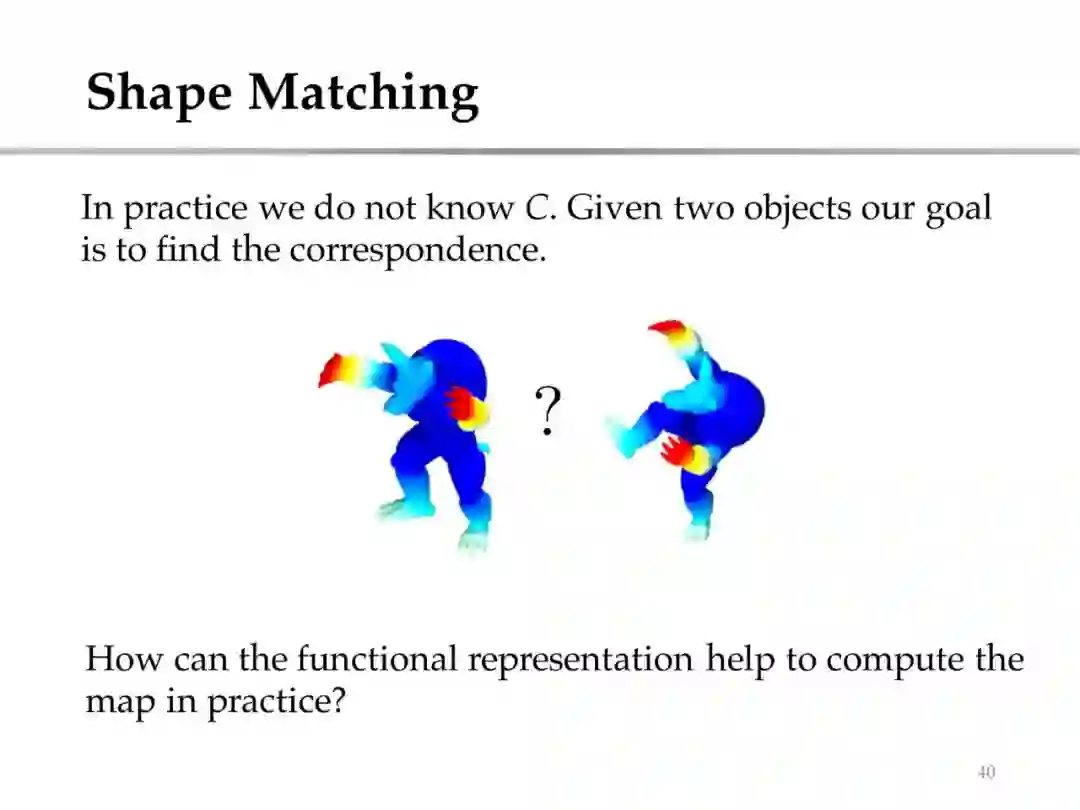 Shape Matching

In practice we do not know $C$. Given two objects our goal is to find the correspondence.

?

How can the functional representation help to compute the map in practice?

40